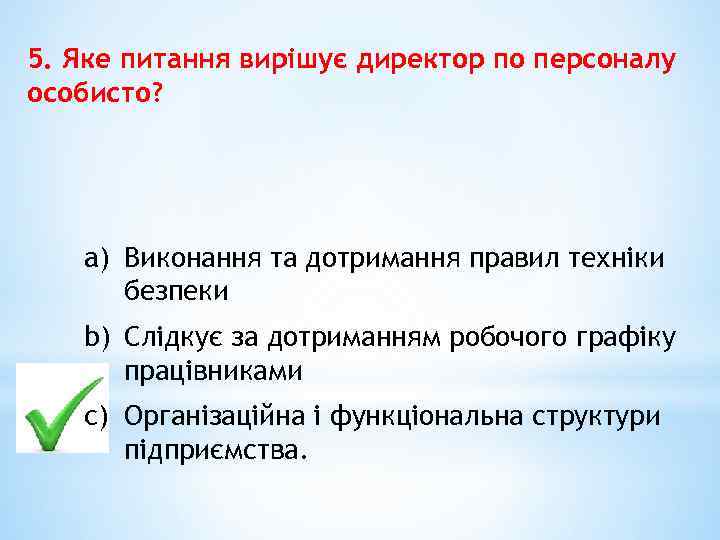 5. Яке питання вирішує директор по персоналу особисто?

a) Виконання та дотримання правил техніки безпеки

b) Слідкує за дотриманням робочого графіку працівниками

c) Організаційна і функціональна структури підприємства.